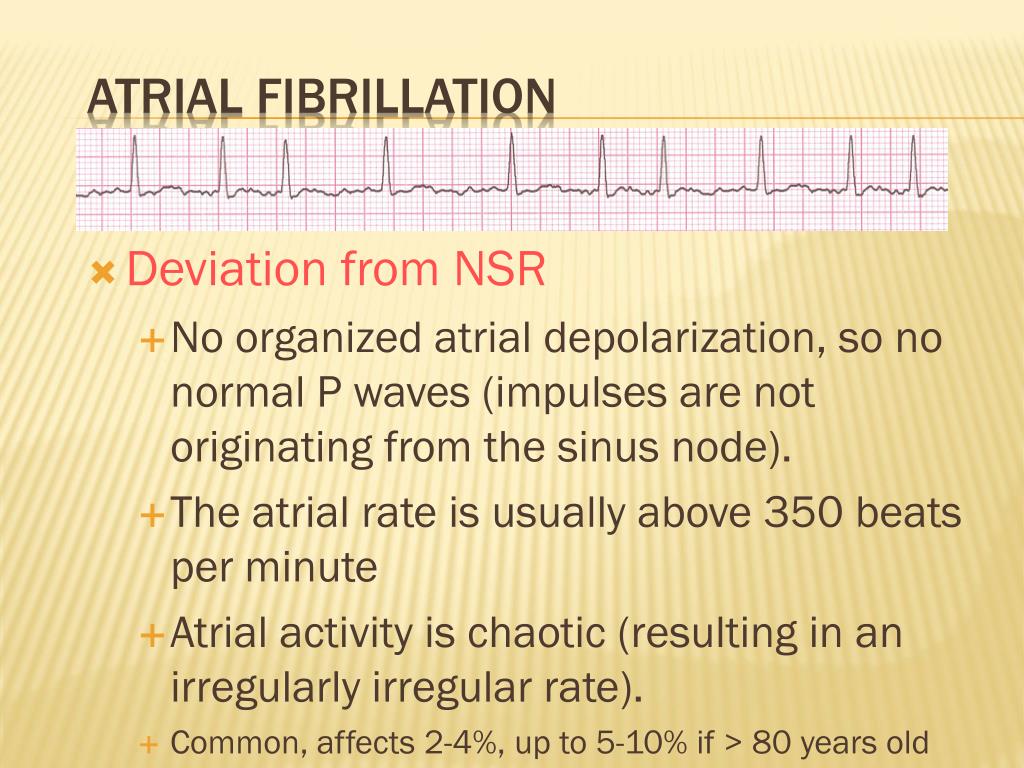 ATRIAL FIBRILLATION

Deviation from NSR

No organized atrial depolarization, so no normal P waves (impulses are not originating from the sinus node).

The atrial rate is usually above 350 beats per minute

Atrial activity is chaotic (resulting in an irregularly irregular rate).

Common, affects 2-4%, up to 5-10% if > 80 years old